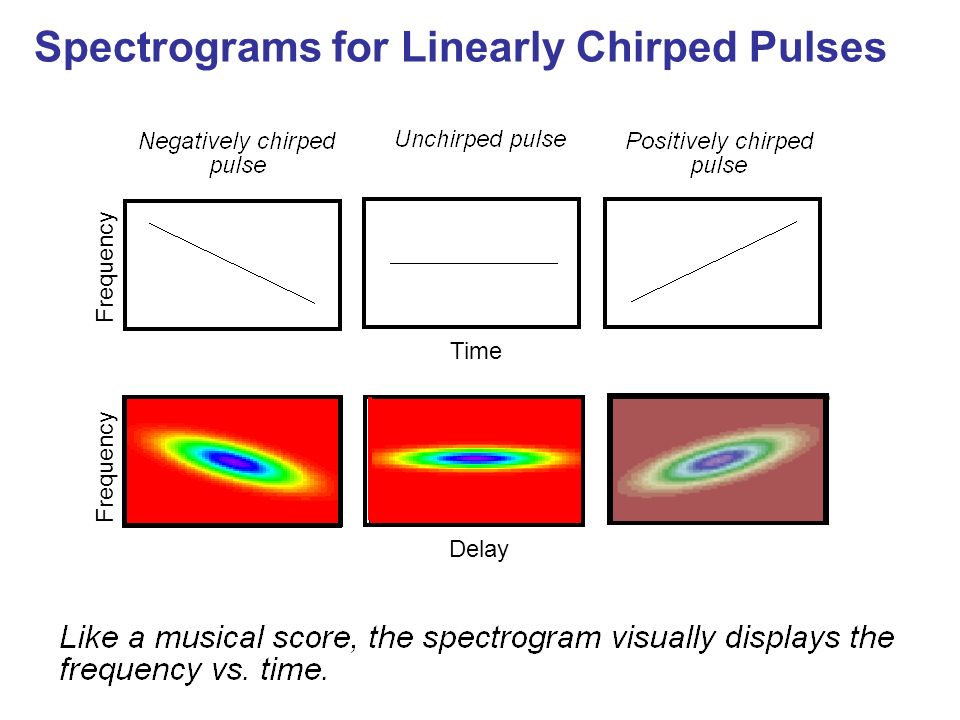 Spectrograms for Linearly Chirped Pulses

Negatively chirped pulse

Unchirped pulse

Positively chirped pulse

Frequency

Time

Frequency

Delay

Like a musical score, the spectrogram visually displays the frequency vs. time.